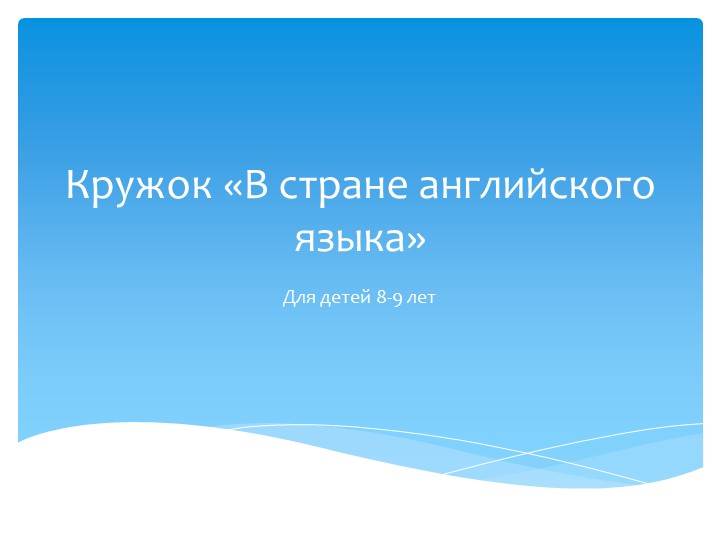 Кружок «В стране английского языка»

Для детей 8-9 лет